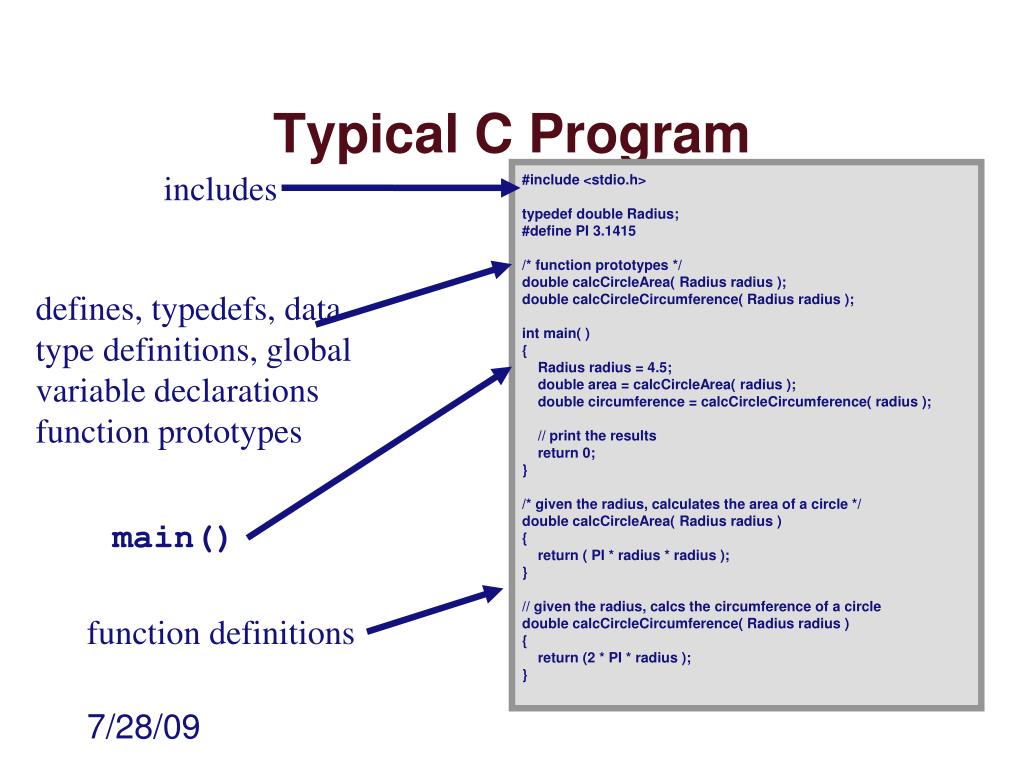 Typical C Program

includes

defines, typedefs, data type definitions, global variable declarations function prototypes

main()

function definitions

#include <stdio.h>

typedef double Radius;
#define PI 3.1415

/* function prototypes */
double calcCircleArea( Radius radius );
double calcCircleCircumference( Radius radius );

int main( )
{
Radius radius = 4.5;
double area = calcCircleArea( radius );
double circumference = calcCircleCircumference( radius );

// print the results
return 0;
}

/* given the radius, calculates the area of a circle */
double calcCircleArea( Radius radius )
{
return ( PI * radius * radius );
}

// given the radius, calcs the circumference of a circle
double calcCircleCircumference( Radius radius )
{
return (2 * PI * radius );
}

7/28/09